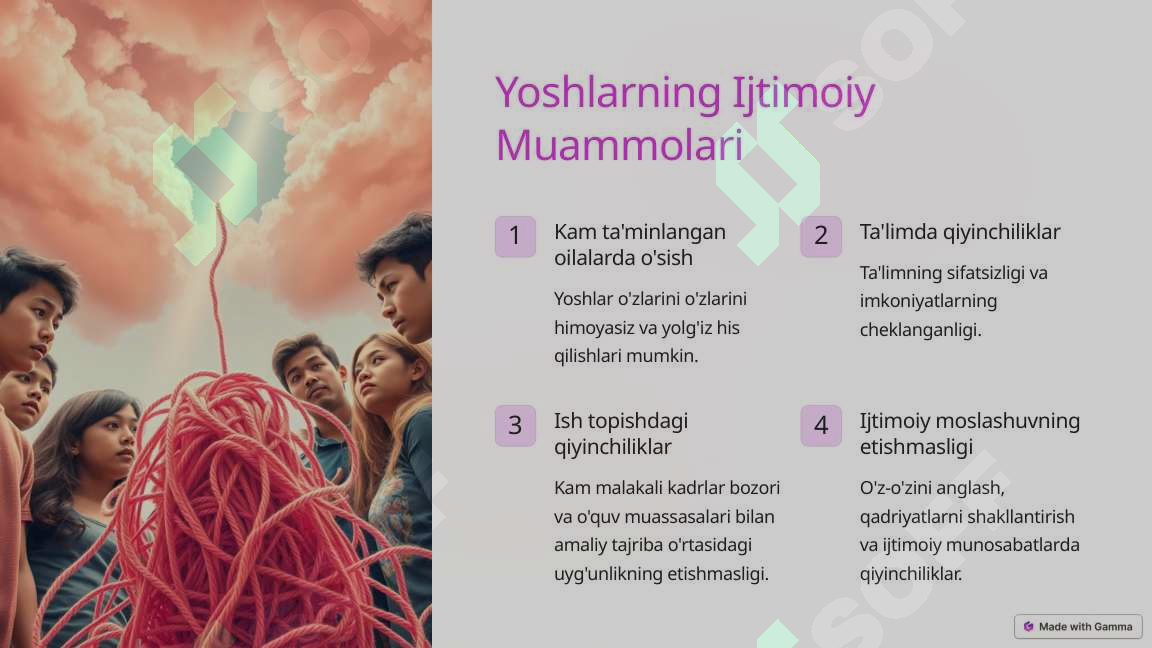 Yoshlarning Ijtimoiy Muammolari

1

Kam ta'minlangan oilalarda o'sish

Yoshlar o'zlarini o'zlarini himoyasiz va yolg'iz his qilishlari mumkin.

2

Ta'limda qiyinchiliklar

Ta'limning sifatsizligi va imkoniyatlarning cheklanganligi.

3

Ish topishdagi qiyinchiliklar

Kam malakali kadrlar bozori va o'quv muassasalari bilan amaliy tajriba o'rtasidagi uyg'unlikning etishmasligi.

4

Ijtimoiy moslashuvning etishmasligi

O'z-o'zini anglash, qadriyatlarni shakllantirish va ijtimoiy munosabatlarda qiyinchiliklar.

Made with Gamma